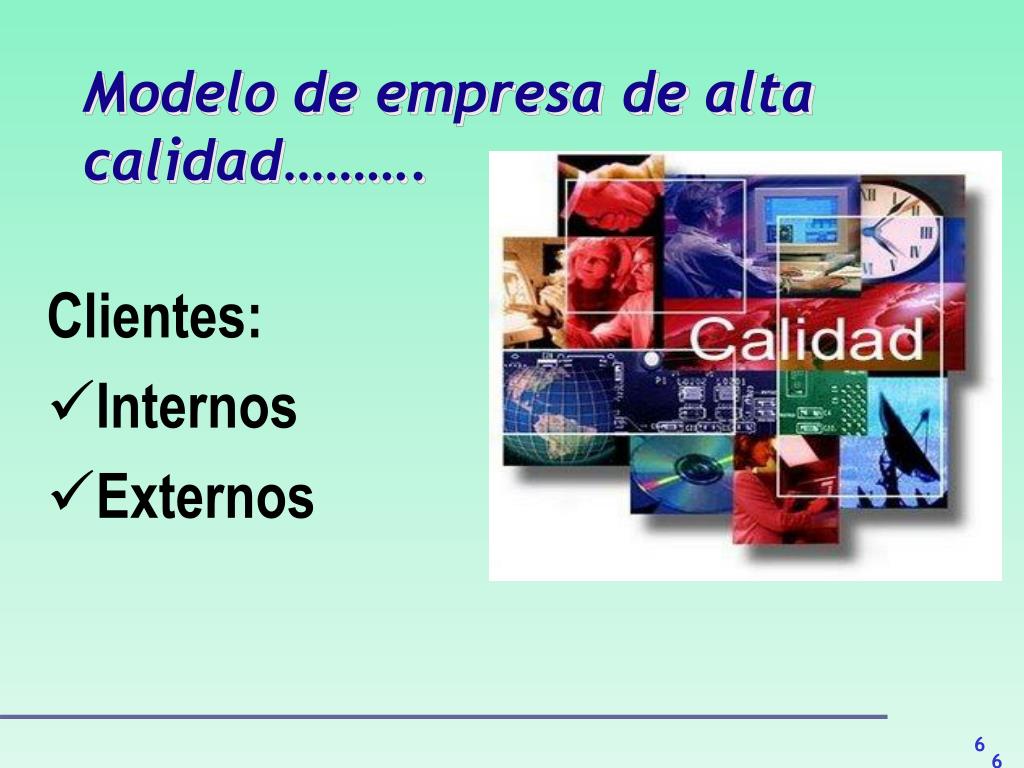 Modelo de empresa de alta calidad……….

Clientes:
✓Internos
✓Externos

Calidad

6
6